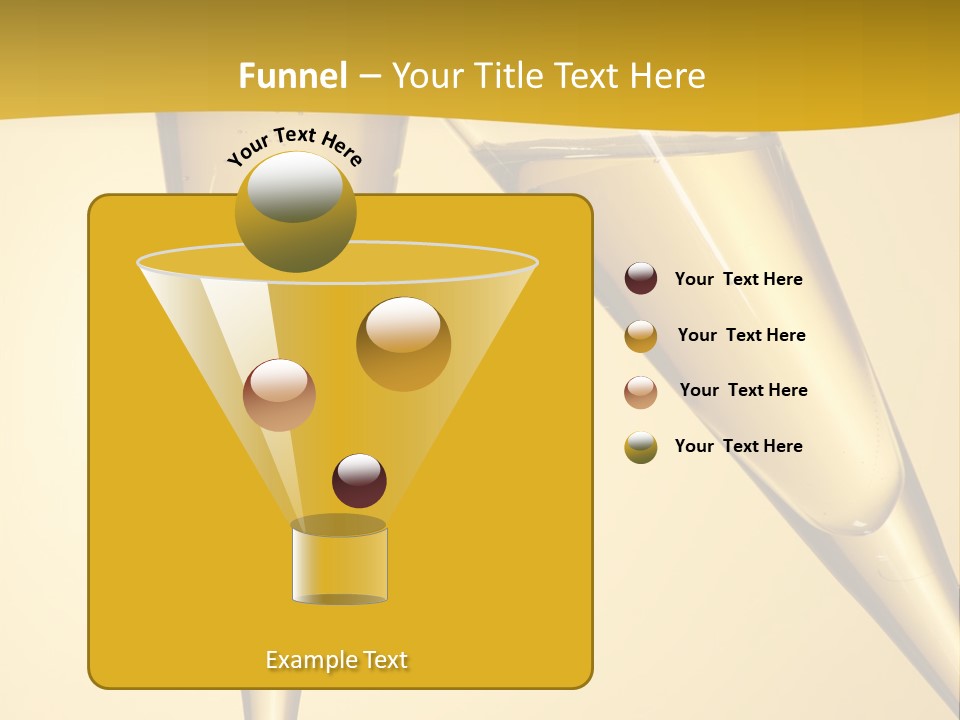 Funnel – Your Title Text Here

Your Text Here

Your Text Here

Your Text Here

Your Text Here

Your Text Here

Example Text